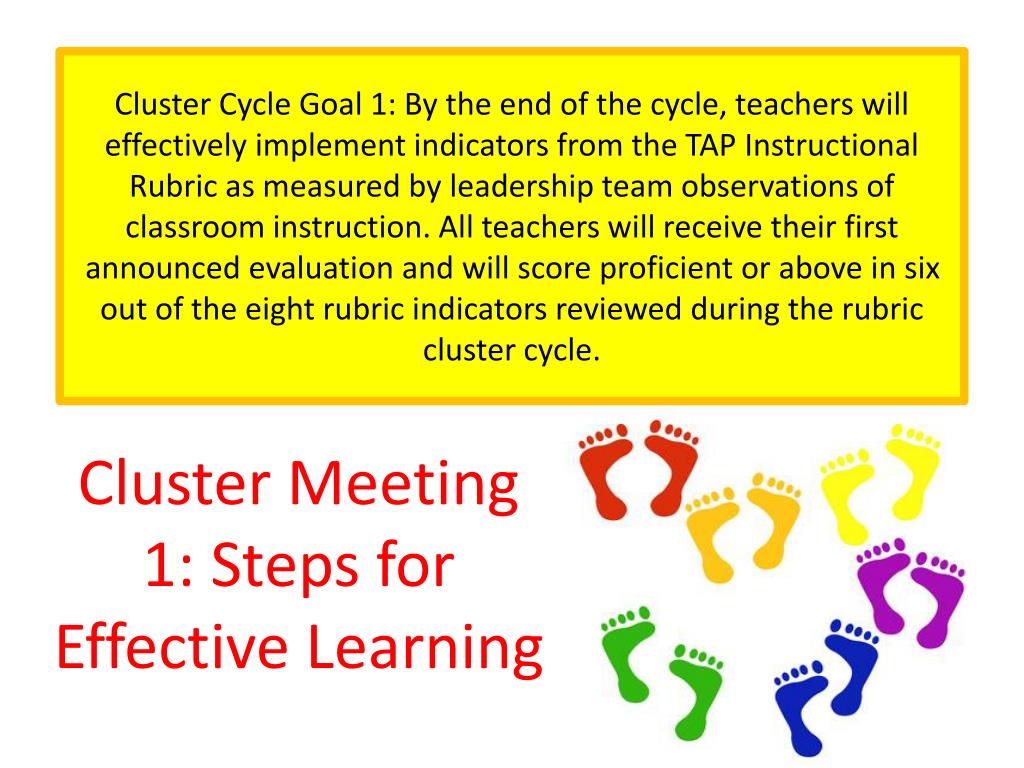 Cluster Cycle Goal 1: By the end of the cycle, teachers will effectively implement indicators from the TAP Instructional Rubric as measured by leadership team observations of classroom instruction. All teachers will receive their first announced evaluation and will score proficient or above in six out of the eight rubric indicators reviewed during the rubric cluster cycle.

Cluster Meeting 1: Steps for Effective Learning